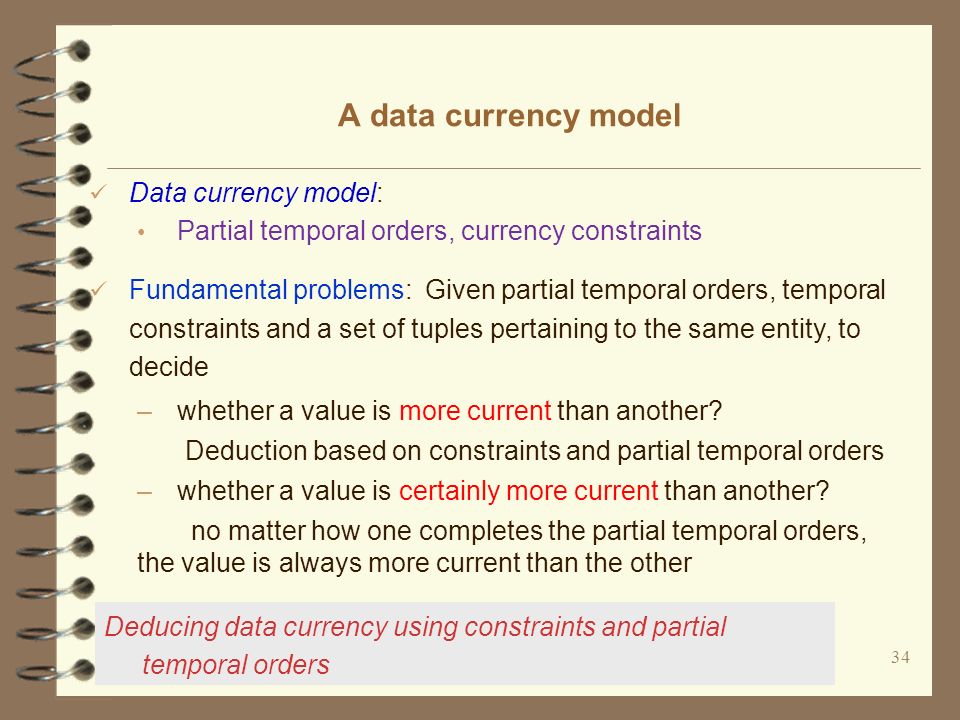 A data currency model

✓ Data currency model:

• Partial temporal orders, currency constraints

✓ Fundamental problems: Given partial temporal orders, temporal constraints and a set of tuples pertaining to the same entity, to decide

– whether a value is more current than another?

Deduction based on constraints and partial temporal orders

– whether a value is certainly more current than another?

no matter how one completes the partial temporal orders, the value is always more current than the other

Deducing data currency using constraints and partial temporal orders

34